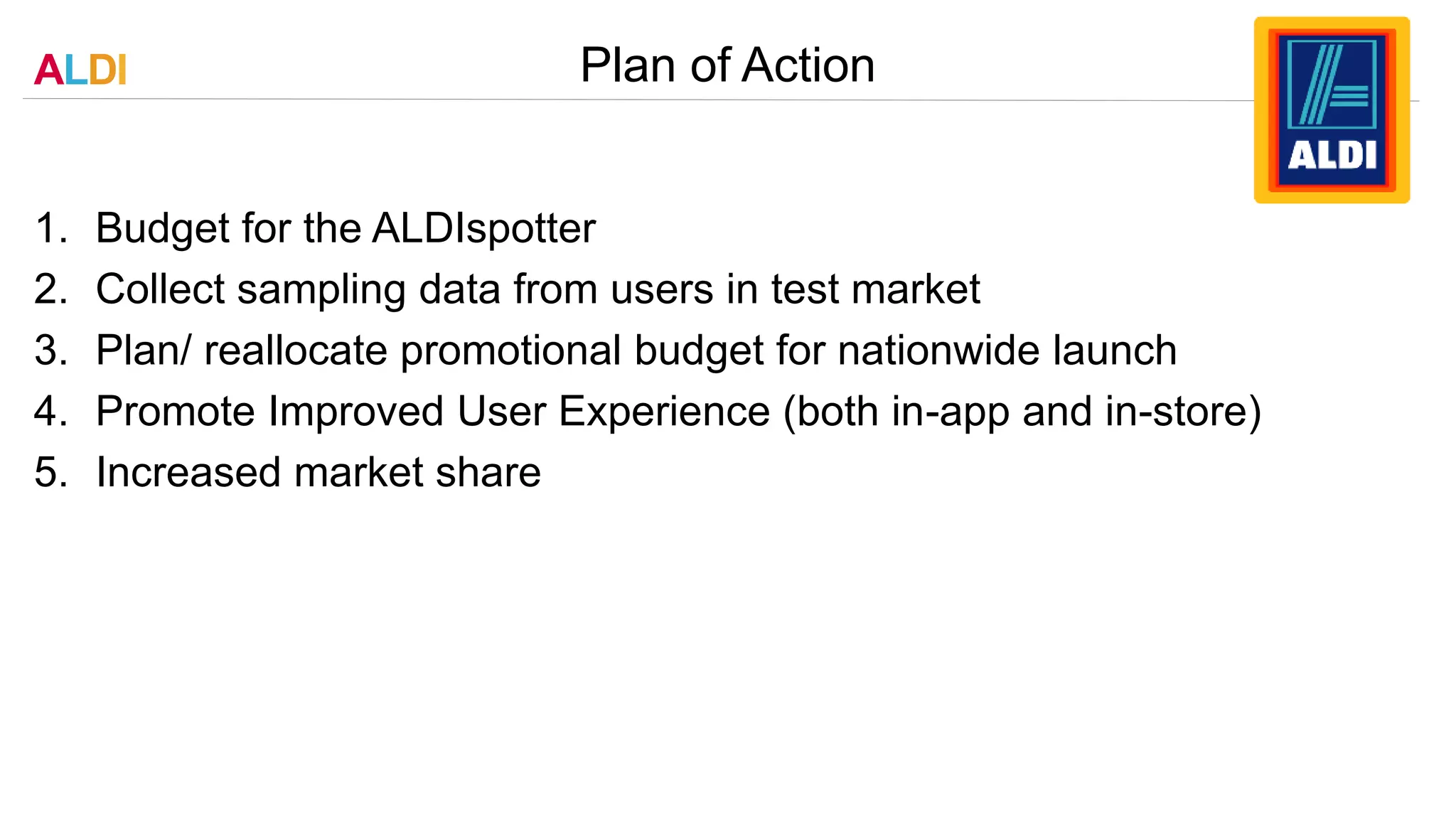 ALDI

Plan of Action

ALDI

1. Budget for the ALDIspotter
2. Collect sampling data from users in test market
3. Plan/ reallocate promotional budget for nationwide launch
4. Promote Improved User Experience (both in-app and in-store)
5. Increased market share